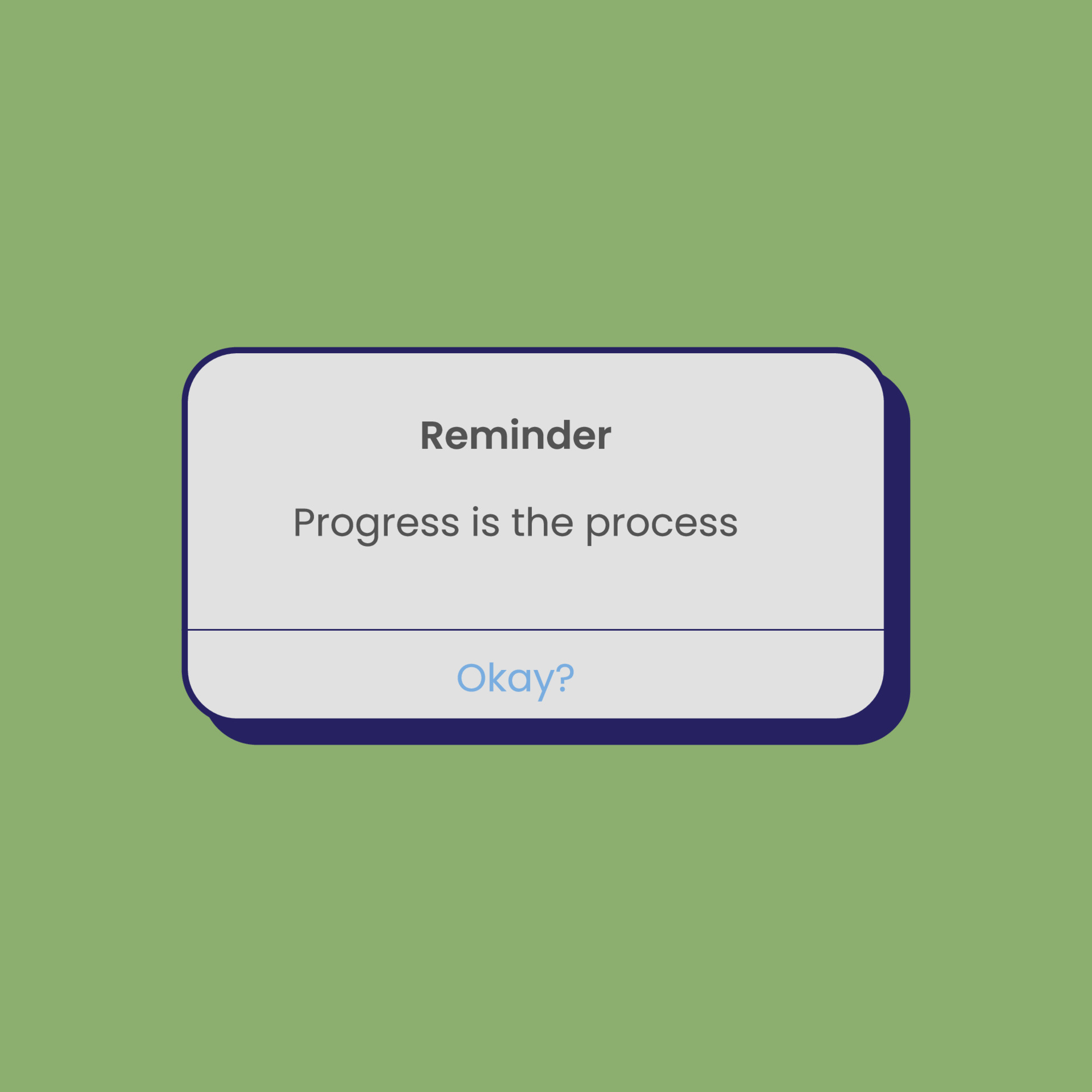 Reminder

Progress is the process

Okay?